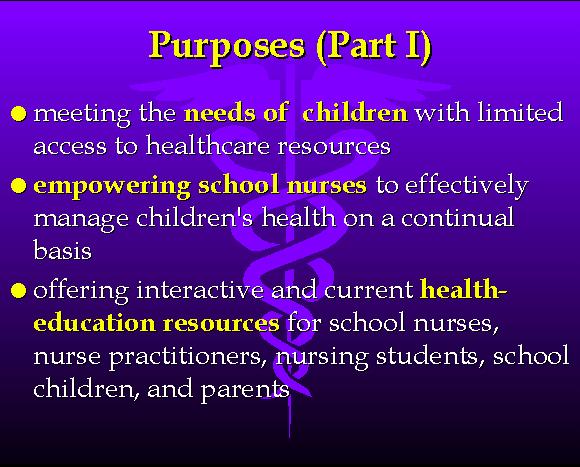 Purposes (Part I)

● meeting the needs of children with limited access to healthcare resources

● empowering school nurses to effectively manage children's health on a continual basis

● offering interactive and current health-education resources for school nurses, nurse practitioners, nursing students, school children, and parents